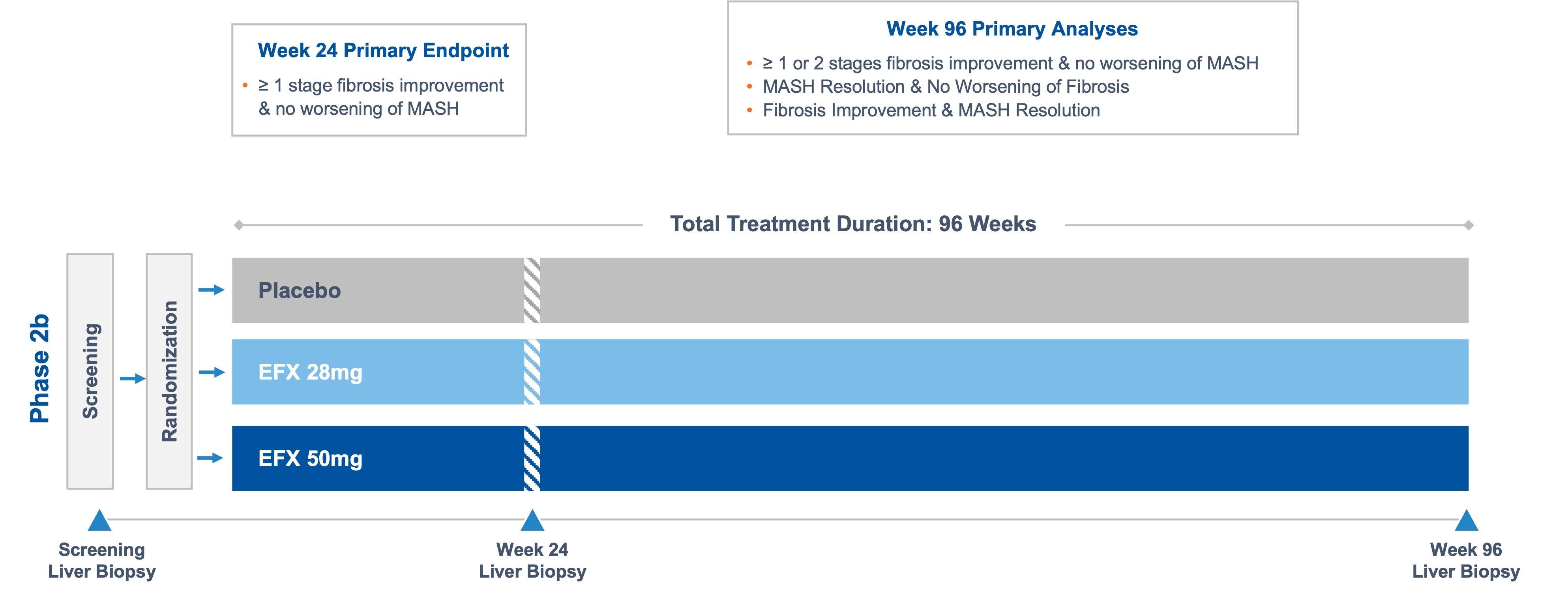 Week 24 Primary Endpoint

• ≥ 1 stage fibrosis improvement & no worsening of MASH

Week 96 Primary Analyses

• ≥ 1 or 2 stages fibrosis improvement & no worsening of MASH
• MASH Resolution & No Worsening of Fibrosis
• Fibrosis Improvement & MASH Resolution

Total Treatment Duration: 96 Weeks

Phase 2b

Screening

Randomization

Placebo

EFX 28mg

EFX 50mg

Screening Liver Biopsy

Week 24 Liver Biopsy

Week 96 Liver Biopsy